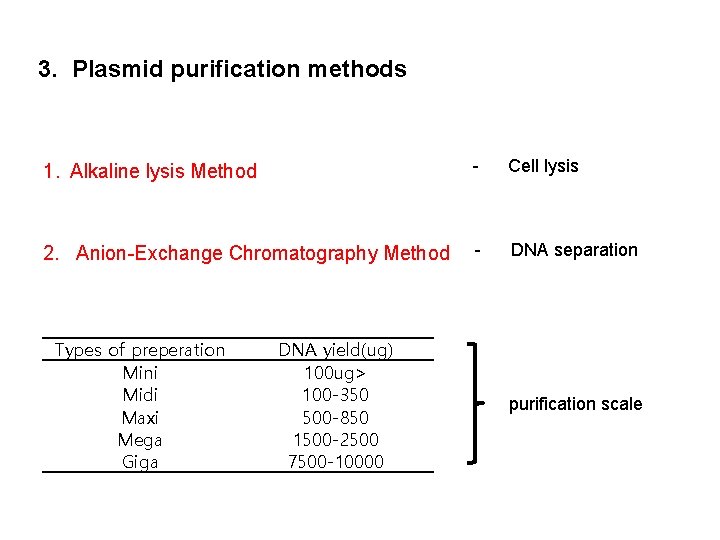 3. Plasmid purification methods

1. Alkaline lysis Method

- Cell lysis

2. Anion-Exchange Chromatography Method

- DNA separation

| Types of preperation | DNA yield(ug) |
|---|---|
| Mini | 100ug> |
| Midi | 100-350 |
| Maxi | 500-850 |
| Mega | 1500-2500 |
| Giga | 7500-10000 |

purification scale